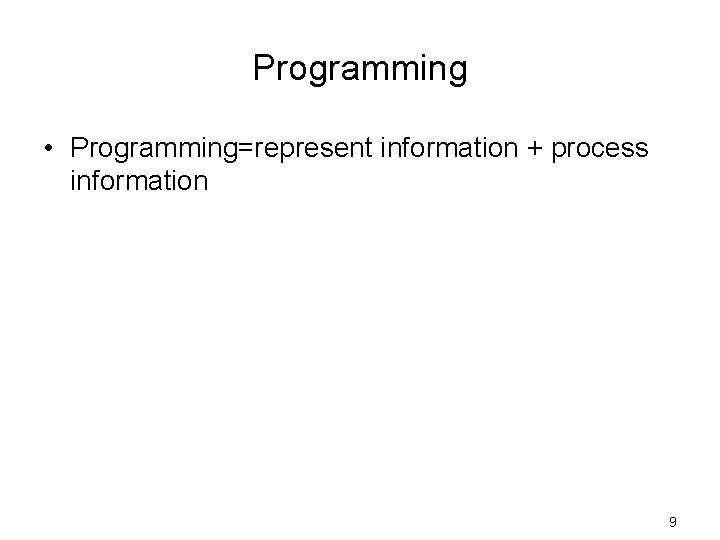 Programming

• Programming=represent information + process information

9